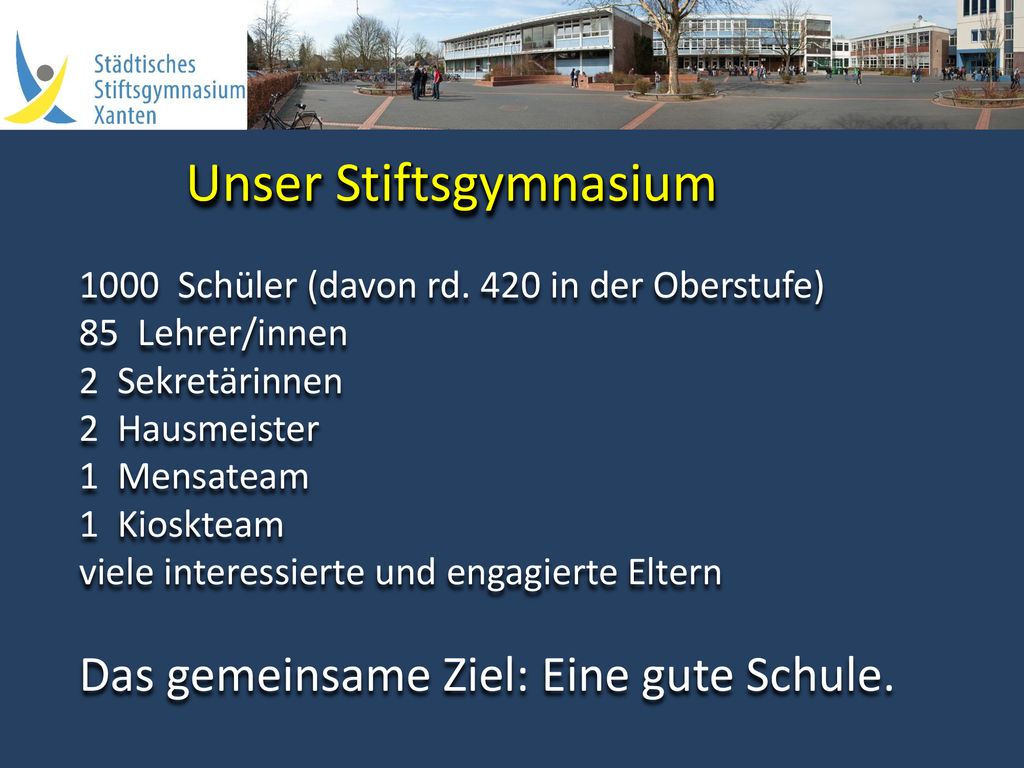 Städtisches
Stiftsgymnasium
Xanten

Unser Stiftsgymnasium

1000 Schüler (davon rd. 420 in der Oberstufe)
85 Lehrer/innen
2 Sekretärinnen
2 Hausmeister
1 Mensateam
1 Kioskteam
viele interessierte und engagierte Eltern

Das gemeinsame Ziel: Eine gute Schule.